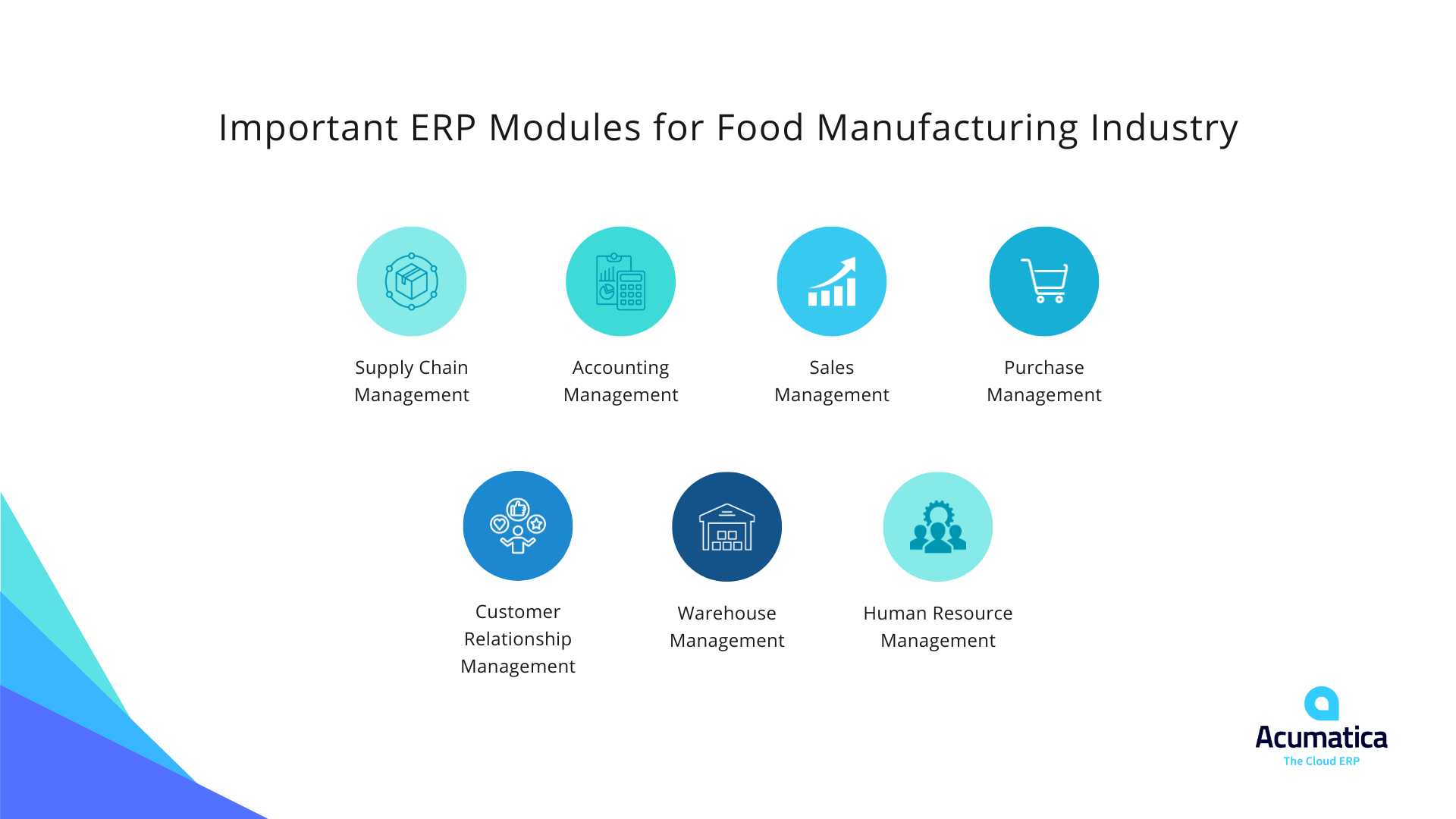 Important ERP Modules for Food Manufacturing Industry

Supply Chain Management

Accounting Management

Sales Management

Purchase Management

Customer Relationship Management

Warehouse Management

Human Resource Management

Acumatica
The Cloud ERP